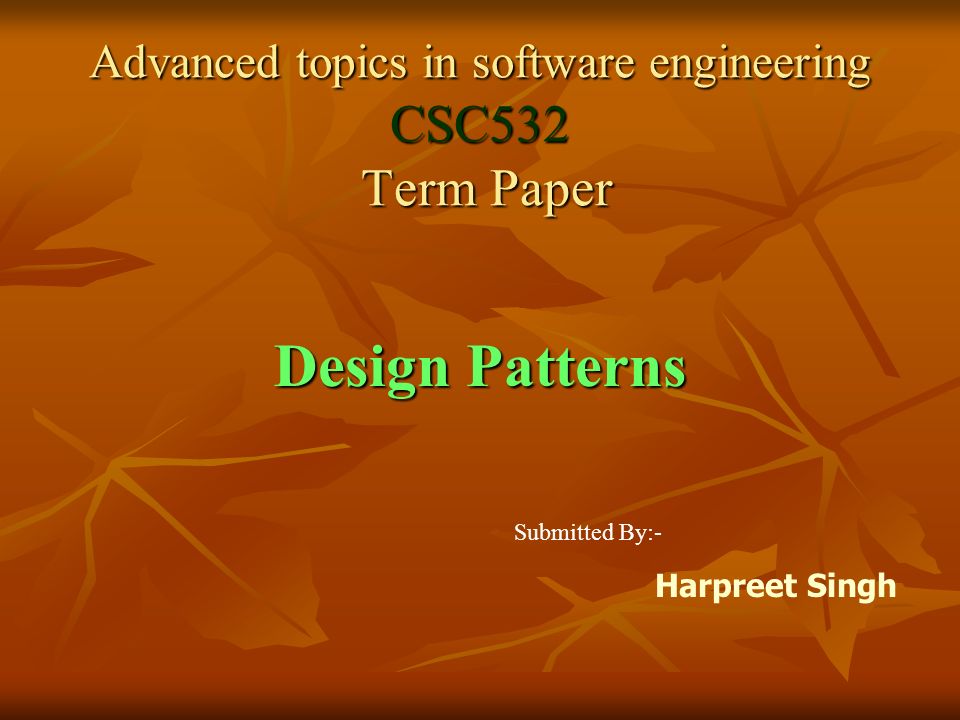 Advanced topics in software engineering
CSC532
Term Paper

Design Patterns

Submitted By:-

Harpreet Singh